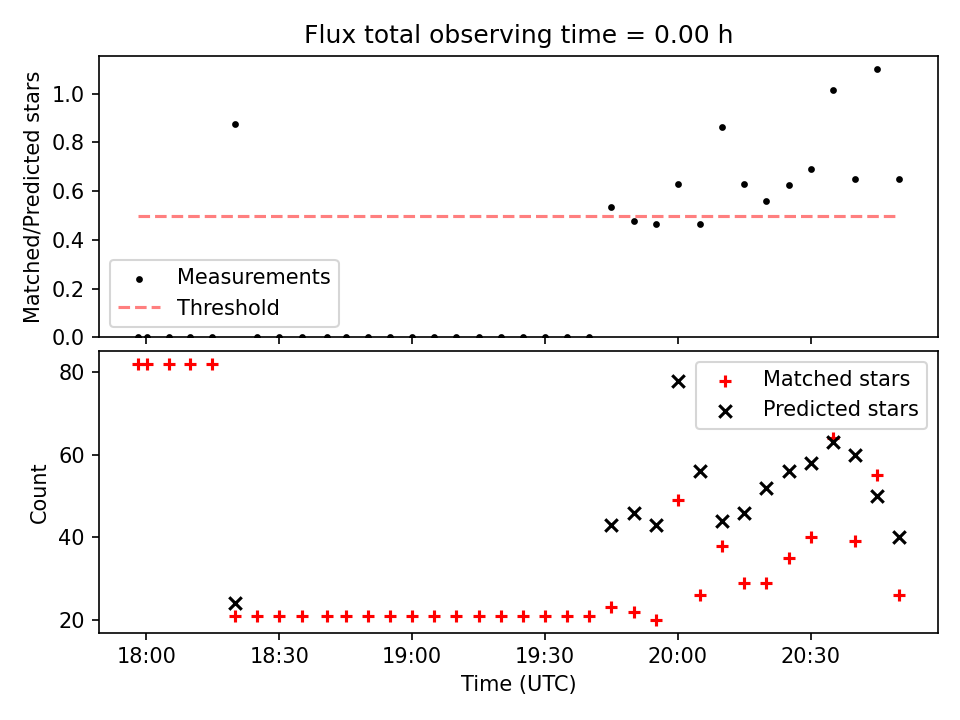 Flux total observing time = 0.00 h

Matched/Predicted stars

1.0
0.8
0.6
0.4
0.2
0.0

Measurements
Threshold

Count

80
60
40
20

Matched stars
Predicted stars

18:00
18:30
19:00
19:30
20:00
20:30

Time (UTC)